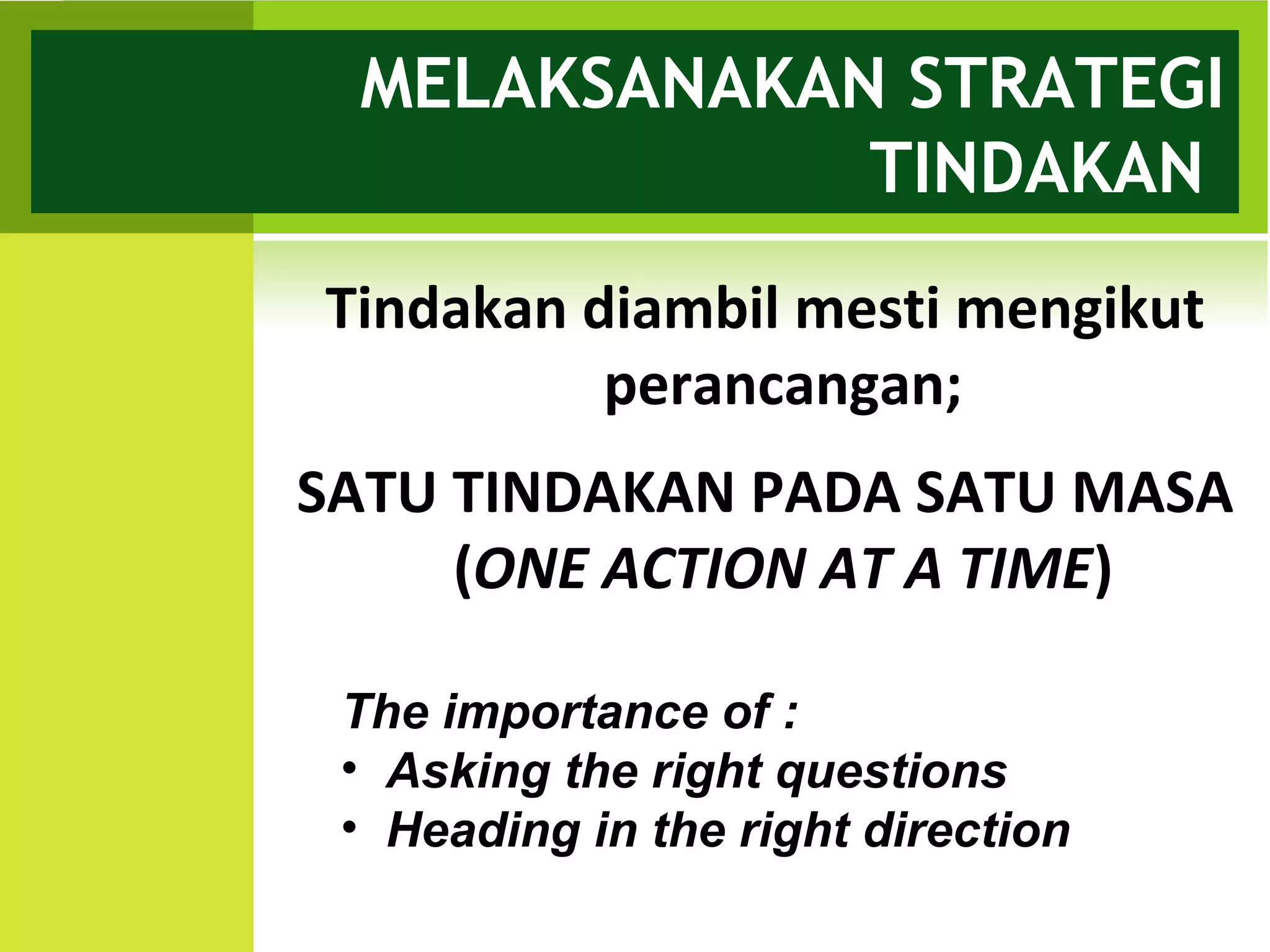 MELAKSANAKAN STRATEGI TINDAKAN

Tindakan diambil mesti mengikut perancangan;

SATU TINDAKAN PADA SATU MASA (ONE ACTION AT A TIME)

The importance of :
• Asking the right questions
• Heading in the right direction